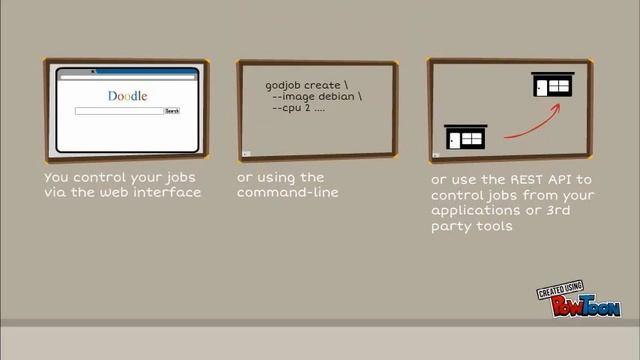 Doodle

Search

You control your jobs via the web interface

godjob create \
--image debian \
--cpu 2 ....

or using the command-line

or use the REST API to control jobs from your applications or 3rd party tools

CREATED USING
PowToon